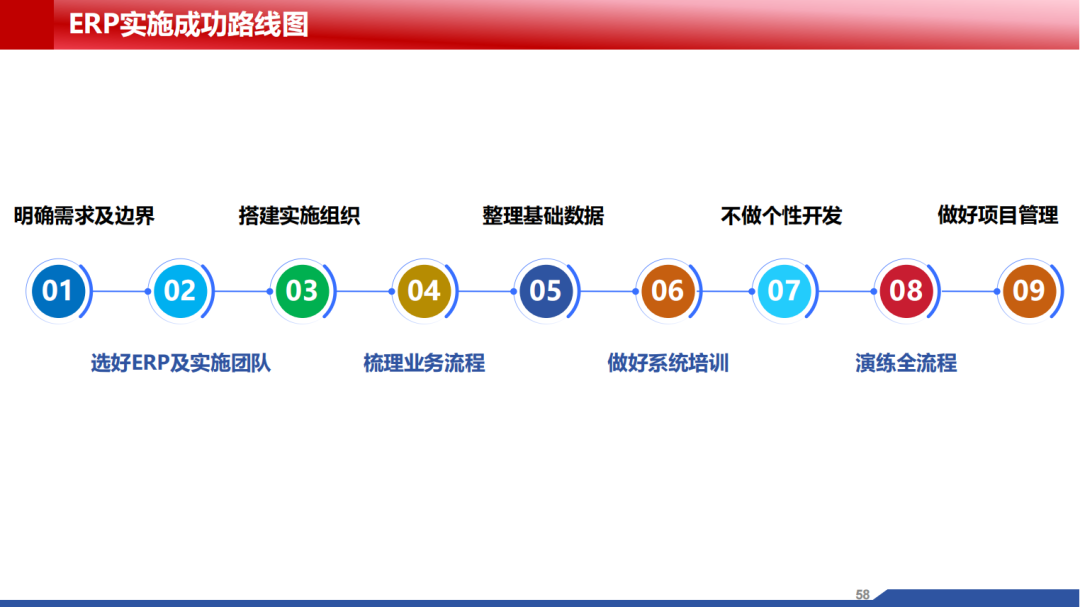 ERP实施成功路线图

明确需求及边界

搭建实施组织

整理基础数据

不做个性开发

做好项目管理

01

02

03

04

05

06

07

08

09

选好ERP及实施团队

梳理业务流程

做好系统培训

演练全流程

58